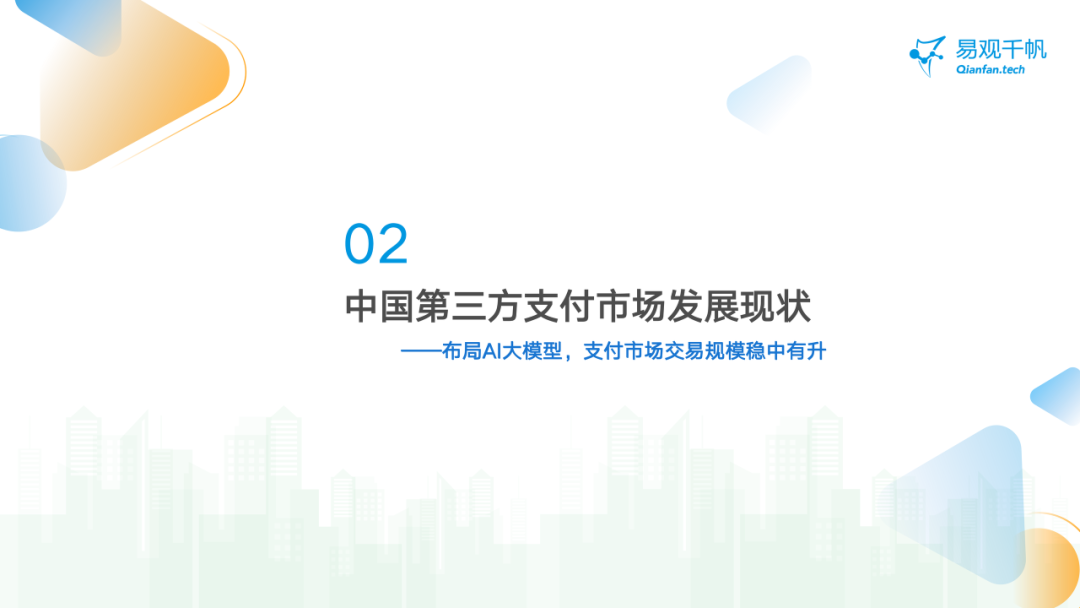 易观千帆
Qianfan.tech

02

中国第三方支付市场发展现状

——布局AI大模型，支付市场交易规模稳中有升